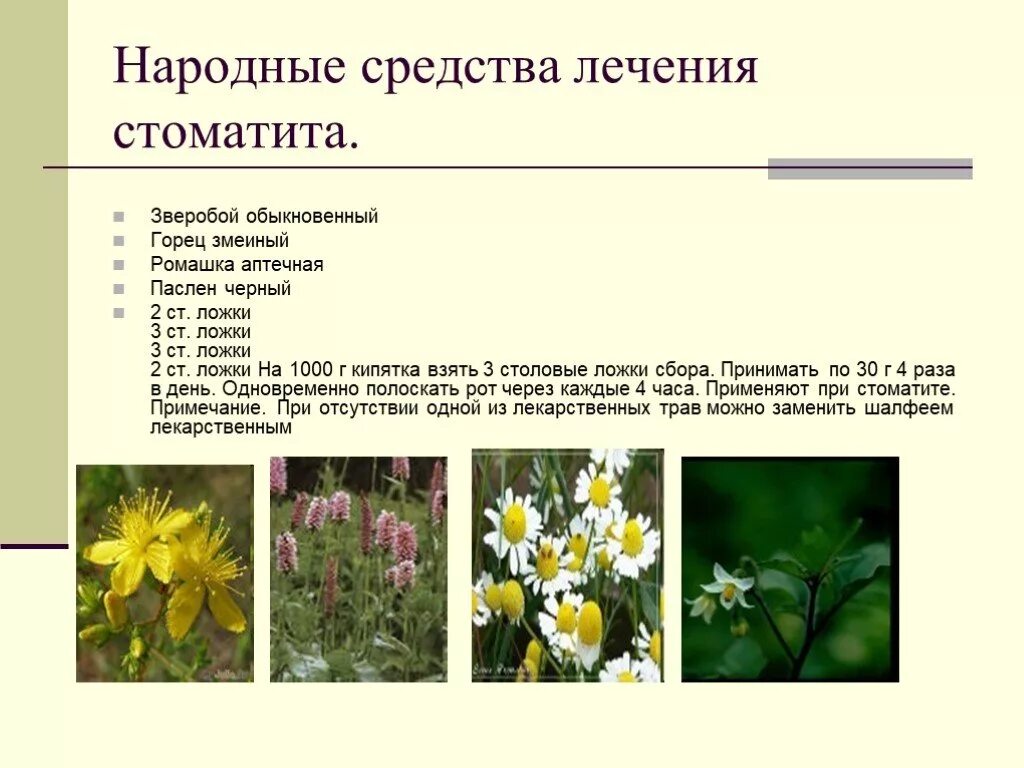 Народные средства лечения стоматита.

Зверобой обыкновенный

Горец змеиный

Ромашка аптечная

Паслен черный

2 ст. ложки
3 ст. ложки
3 ст. ложки
2 ст. ложки На 1000 г кипятка взять 3 столовые ложки сбора. Принимать по 30 г 4 раза в день. Одновременно полоскать рот через каждые 4 часа. Применяют при стоматите. Примечание. При отсутствии одной из лекарственных трав можно заменить шалфеем лекарственным